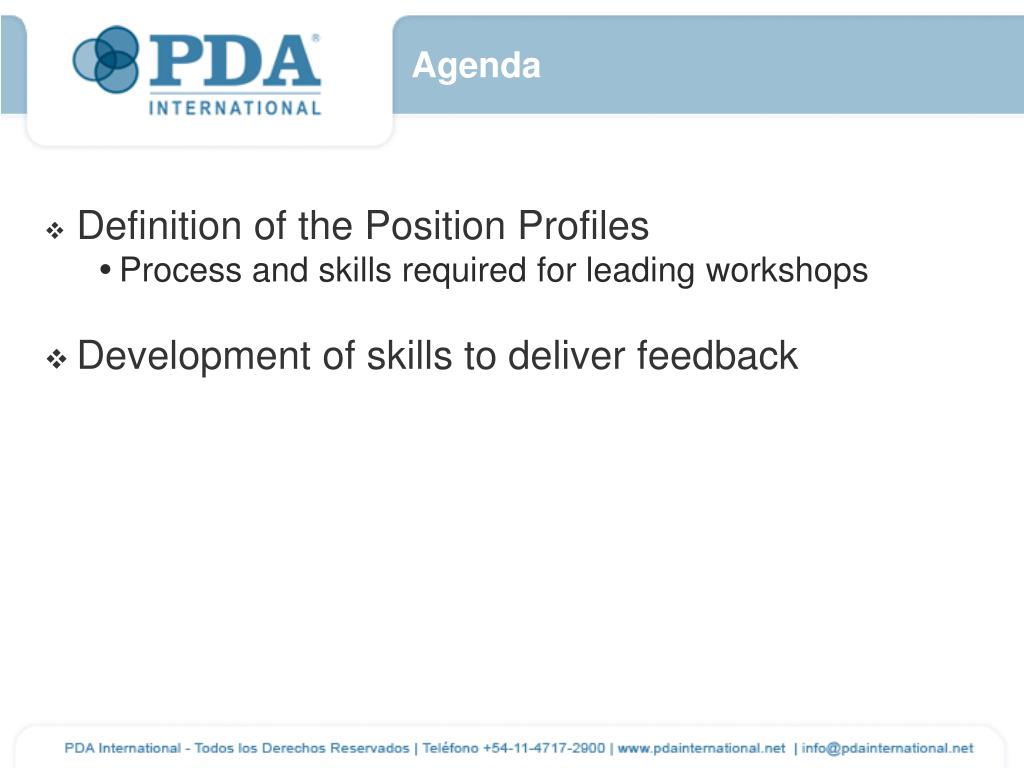 PDA® INTERNATIONAL

Agenda

❖ Definition of the Position Profiles
• Process and skills required for leading workshops

❖ Development of skills to deliver feedback

PDA International - Todos los Derechos Reservados | Teléfono +54-11-4717-2900 | www.pdainternational.net | info@pdainternational.net